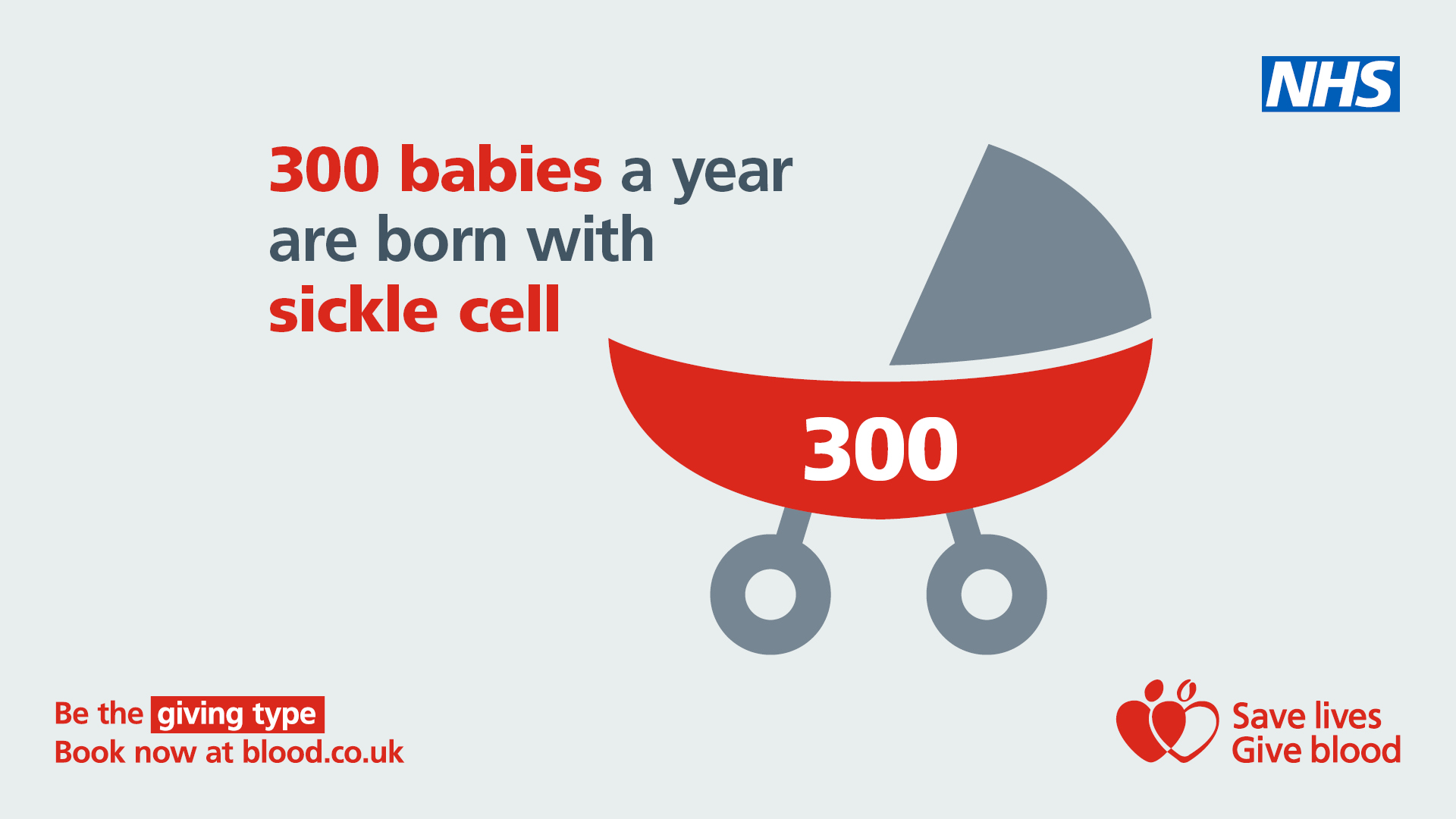 NHS

300 babies a year are born with sickle cell

300

Be the giving type
Book now at blood.co.uk

Save lives
Give blood